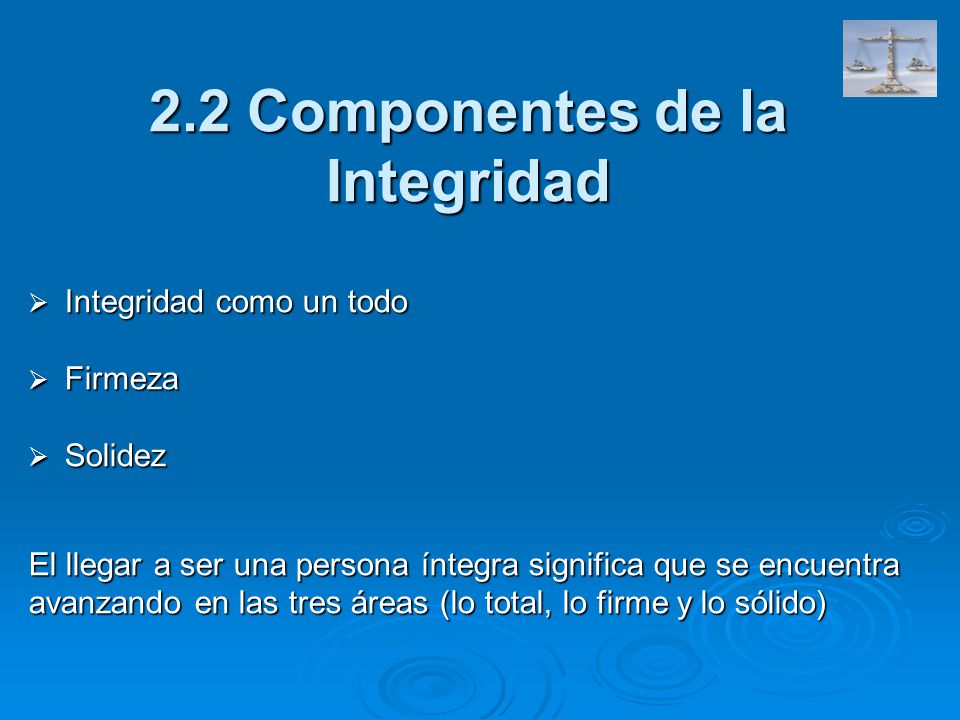 2.2 Componentes de la Integridad

➢ Integridad como un todo

➢ Firmeza

➢ Solidez

El llegar a ser una persona íntegra significa que se encuentra avanzando en las tres áreas (lo total, lo firme y lo sólido)